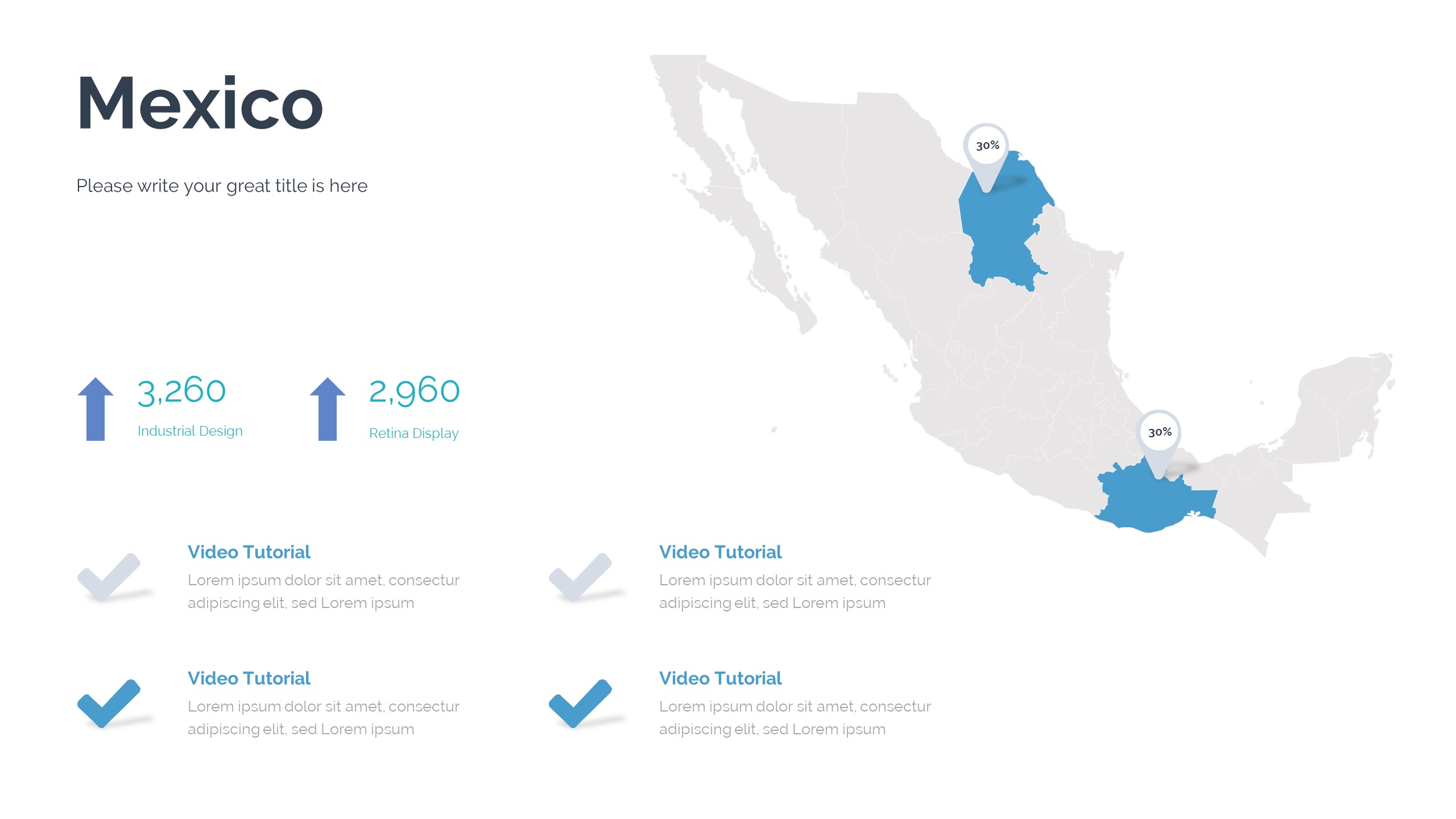 Mexico

Please write your great title is here

30%

30%

3,260
Industrial Design

2,960
Retina Display

Video Tutorial
Lorem ipsum dolor sit amet, consectur adipiscing elit, sed Lorem ipsum

Video Tutorial
Lorem ipsum dolor sit amet, consectur adipiscing elit, sed Lorem ipsum

Video Tutorial
Lorem ipsum dolor sit amet, consectur adipiscing elit, sed Lorem ipsum

Video Tutorial
Lorem ipsum dolor sit amet, consectur adipiscing elit, sed Lorem ipsum